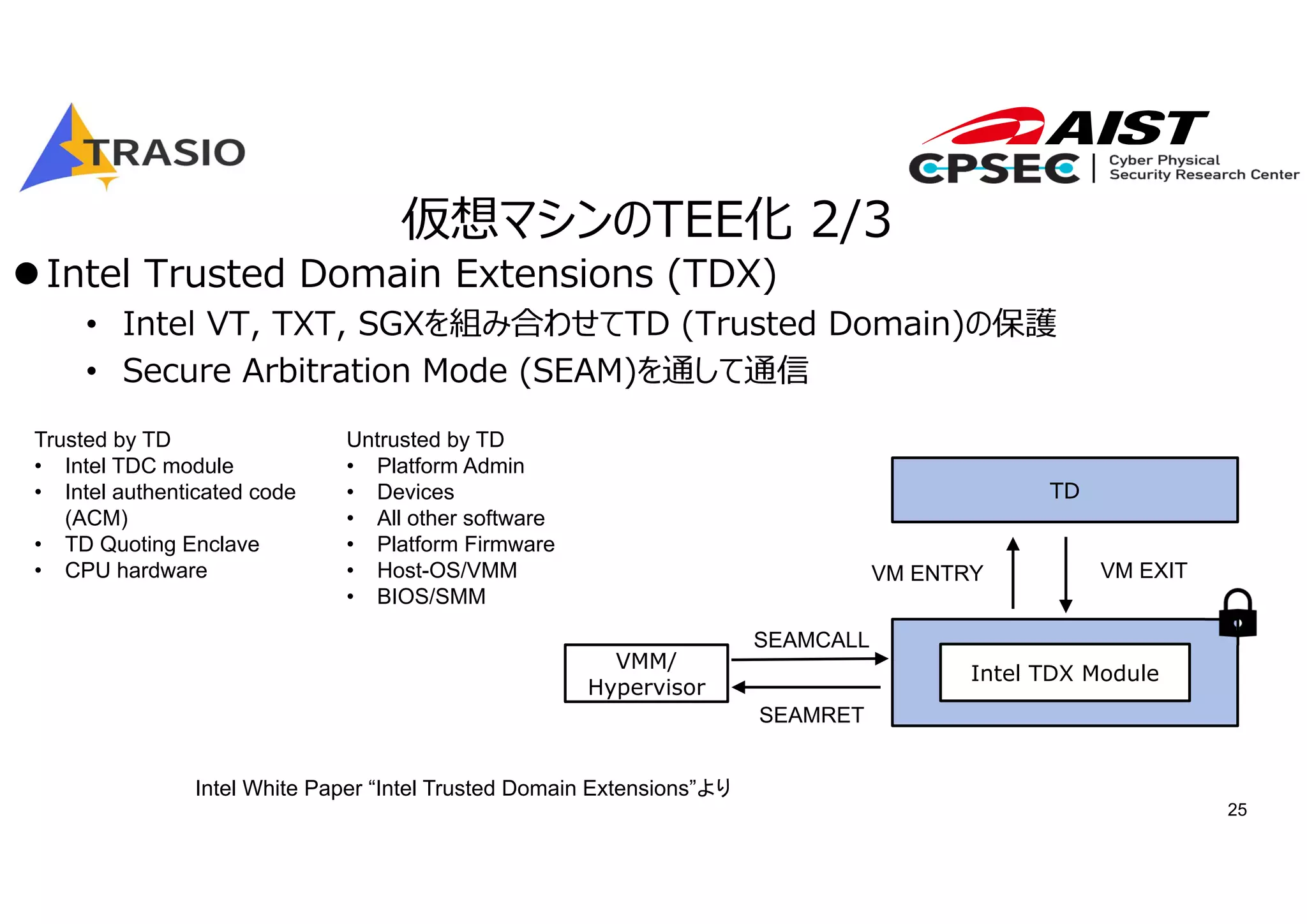 TRASIO

AIST
CPSEC | Cyber Physical Security Research Center

仮想マシンのTEE化 2/3

● Intel Trusted Domain Extensions (TDX)
• Intel VT, TXT, SGXを組み合わせてTD (Trusted Domain)の保護
• Secure Arbitration Mode (SEAM)を通して通信

Trusted by TD
• Intel TDC module
• Intel authenticated code (ACM)
• TD Quoting Enclave
• CPU hardware

Untrusted by TD
• Platform Admin
• Devices
• All other software
• Platform Firmware
• Host-OS/VMM
• BIOS/SMM

TD
VM ENTRY
VM EXIT
SEAMCALL
VMM/ Hypervisor
Intel TDX Module
SEAMRET

Intel White Paper “Intel Trusted Domain Extensions”より

25